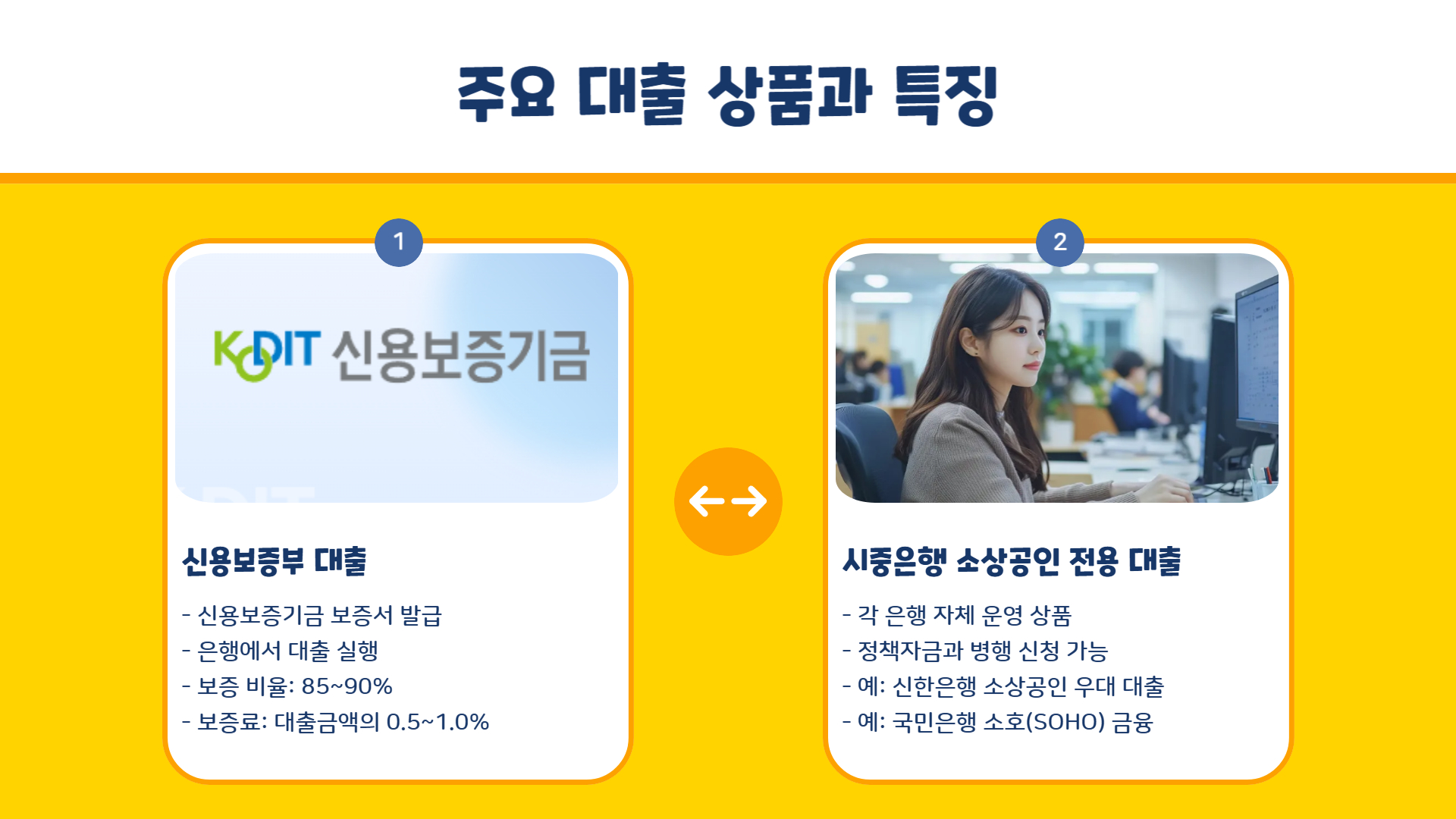 주요 대출 상품과 특징

1

KODIT 신용보증기금

신용보증부 대출

- 신용보증기금 보증서 발급
- 은행에서 대출 실행
- 보증 비율: 85~90%
- 보증료: 대출금액의 0.5~1.0%

2

시중은행 소상공인 전용 대출

- 각 은행 자체 운영 상품
- 정책자금과 병행 신청 가능
- 예: 신한은행 소상공인 우대 대출
- 예: 국민은행 소호(SOHO) 금융